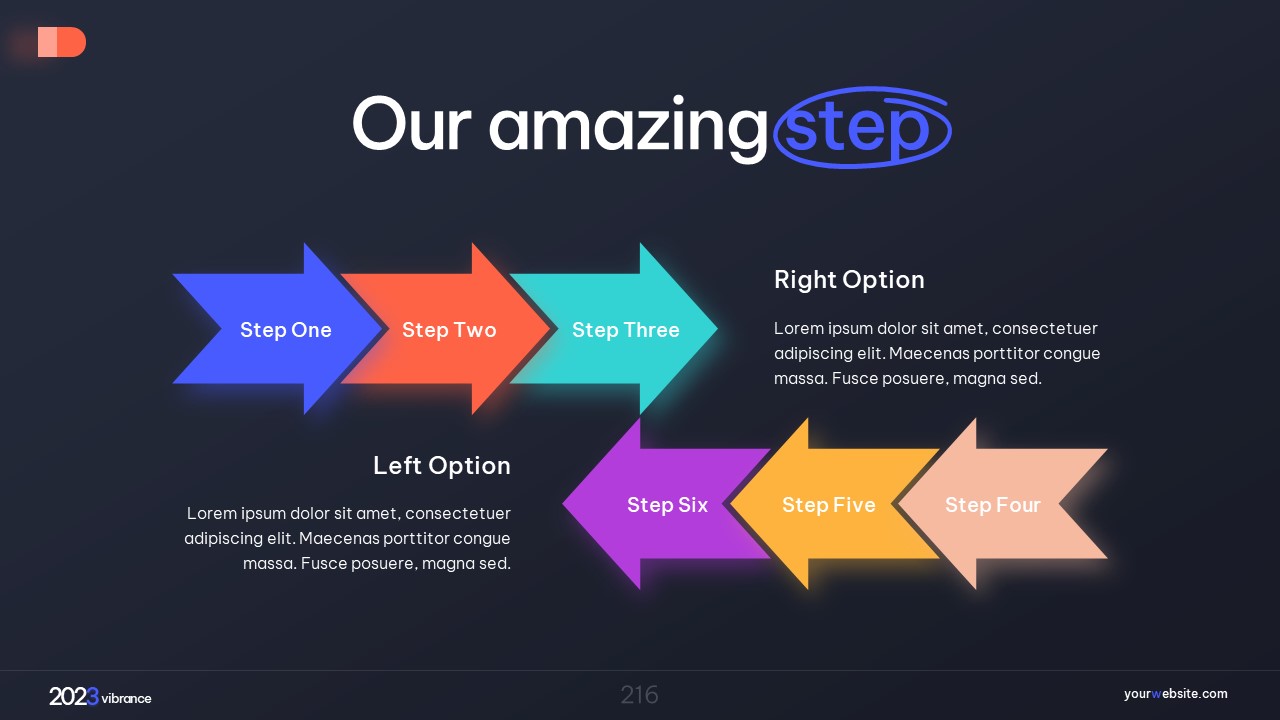 Our amazing step

Step One
Step Two
Step Three

Right Option

Lorem ipsum dolor sit amet, consectetuer adipiscing elit. Maecenas porttitor congue massa. Fusce posuere, magna sed.

Left Option

Lorem ipsum dolor sit amet, consectetuer adipiscing elit. Maecenas porttitor congue massa. Fusce posuere, magna sed.

Step Six
Step Five
Step Four

2023 vibrance

216

yourwebsite.com